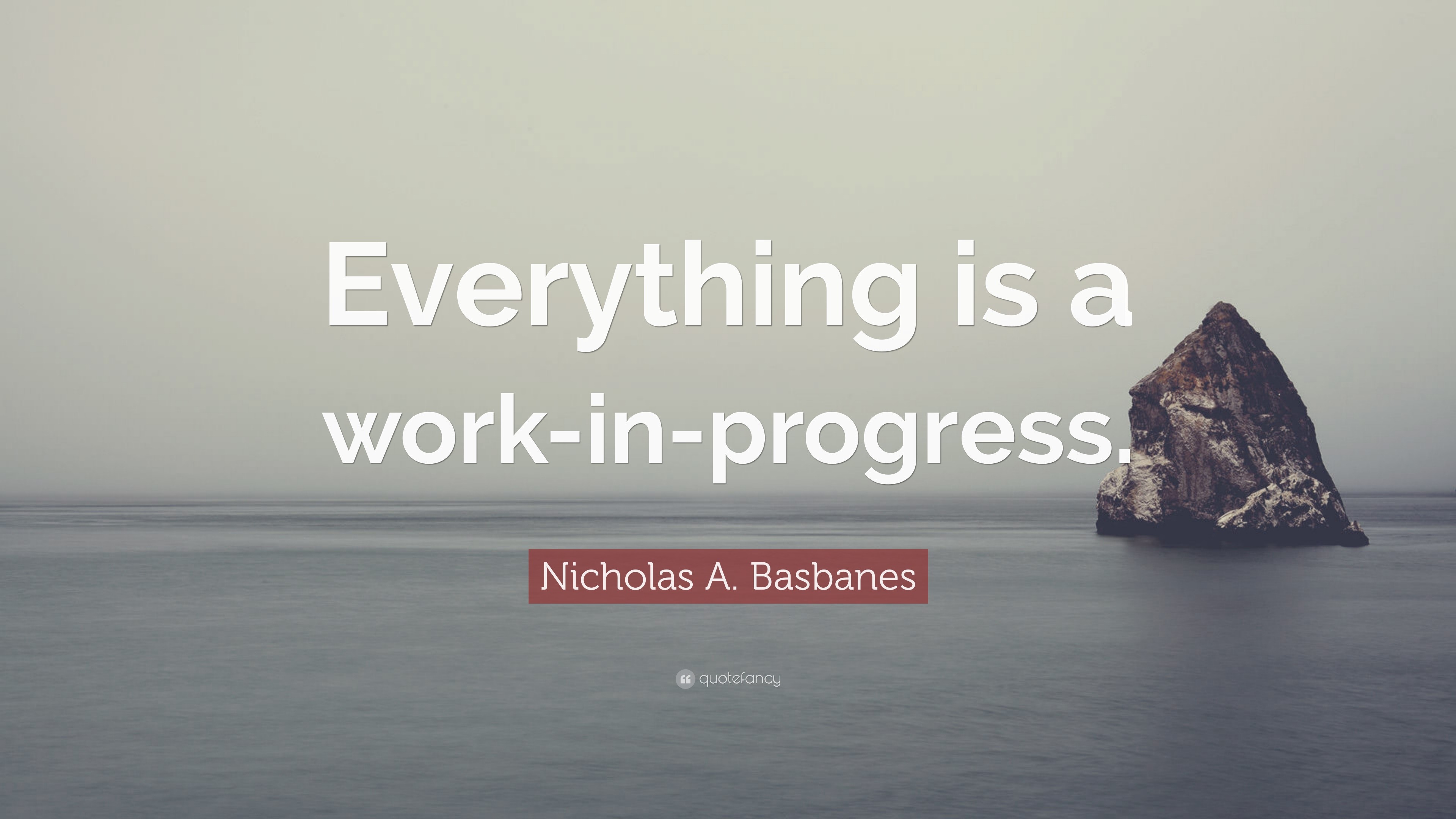 Everything is a work-in-progress.

Nicholas A. Basbanes

quotefancy